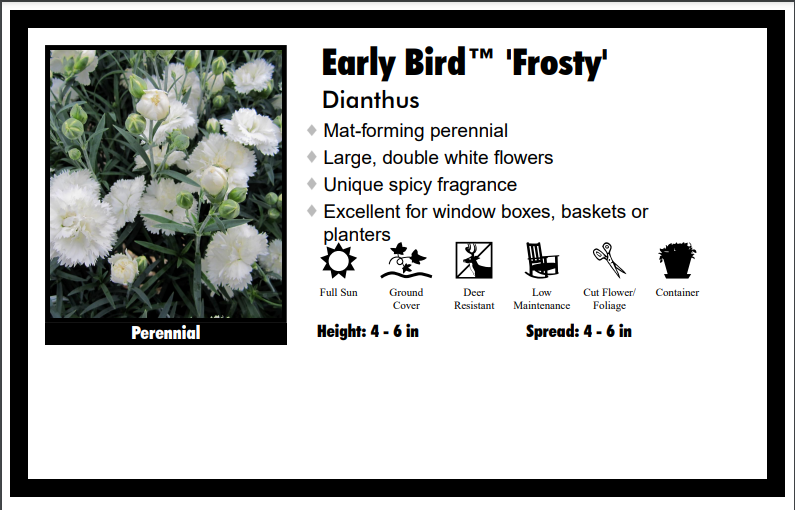 Perennial

Early Bird™ 'Frosty'

Dianthus

♦ Mat-forming perennial
♦ Large, double white flowers
♦ Unique spicy fragrance
♦ Excellent for window boxes, baskets or planters

Full Sun
Ground Cover
Deer Resistant
Low Maintenance
Cut Flower/ Foliage
Container

Height: 4 - 6 in

Spread: 4 - 6 in